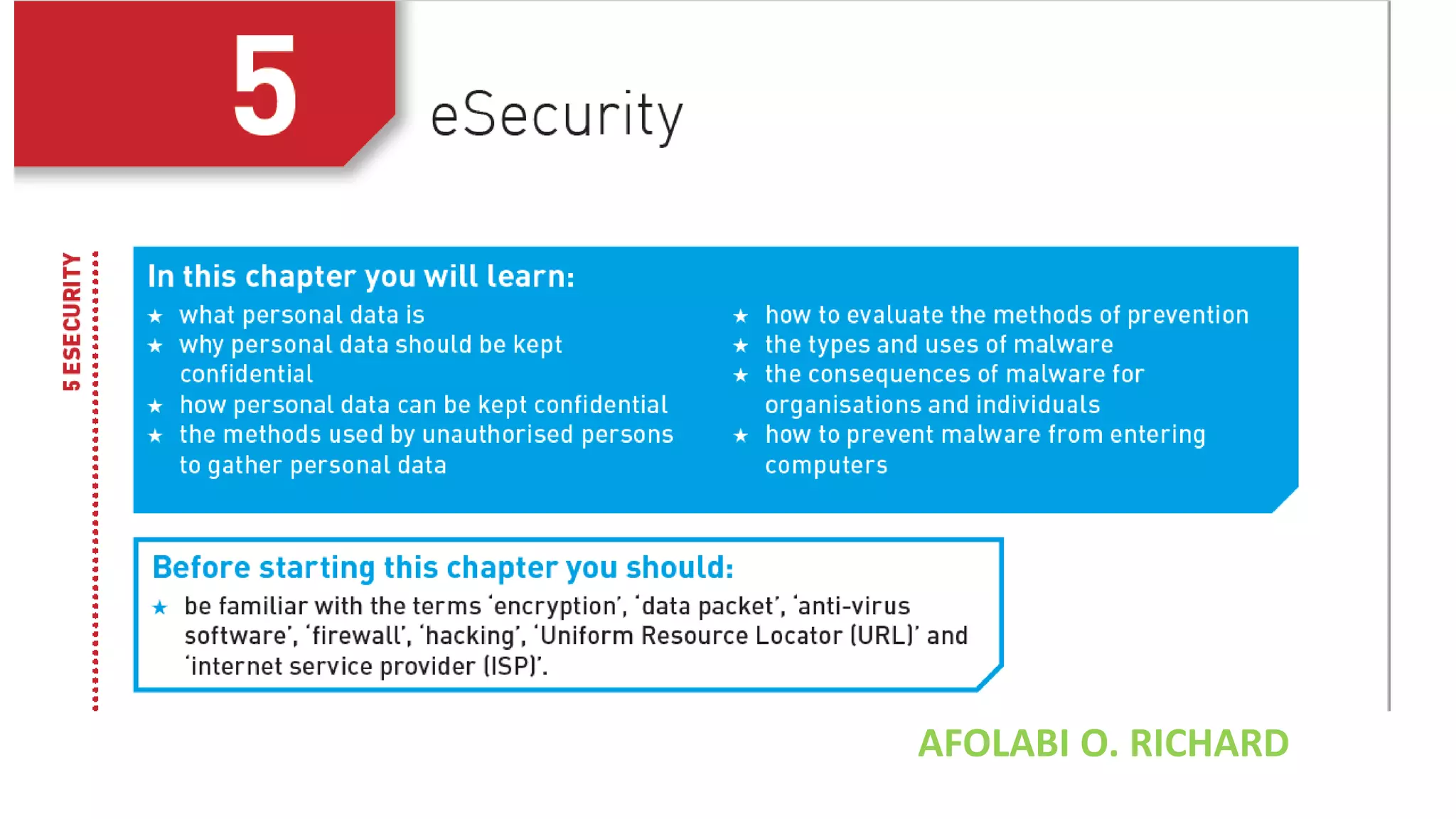 5

eSecurity

5 ESECURITY

In this chapter you will learn:

★ what personal data is
★ why personal data should be kept confidential
★ how personal data can be kept confidential
★ the methods used by unauthorised persons to gather personal data

★ how to evaluate the methods of prevention
★ the types and uses of malware
★ the consequences of malware for organisations and individuals
★ how to prevent malware from entering computers

Before starting this chapter you should:

★ be familiar with the terms 'encryption', 'data packet', 'anti-virus software', 'firewall', 'hacking', 'Uniform Resource Locator (URL)' and 'internet service provider (ISP)'.

AFOLABI O. RICHARD